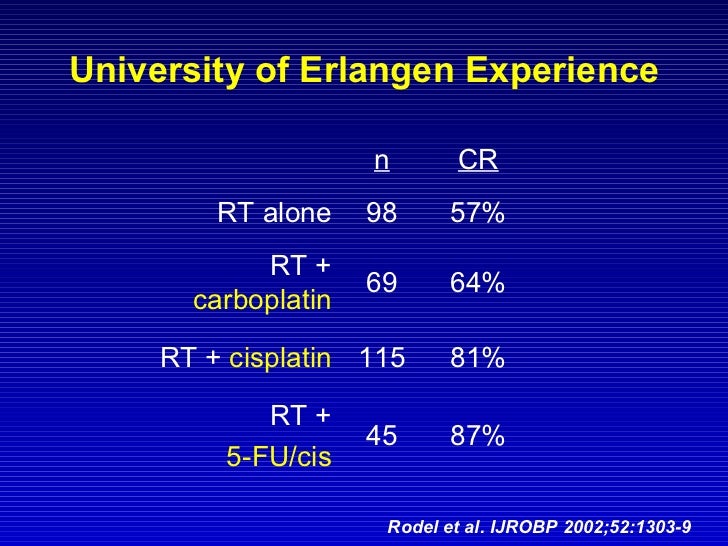 University of Erlangen Experience

| | n | CR |
|---|---|---|
| RT alone | 98 | 57% |
| RT + carboplatin | 69 | 64% |
| RT + cisplatin | 115 | 81% |
| RT + 5-FU/cis | 45 | 87% |

Rodel et al. IJROBP 2002;52:1303-9